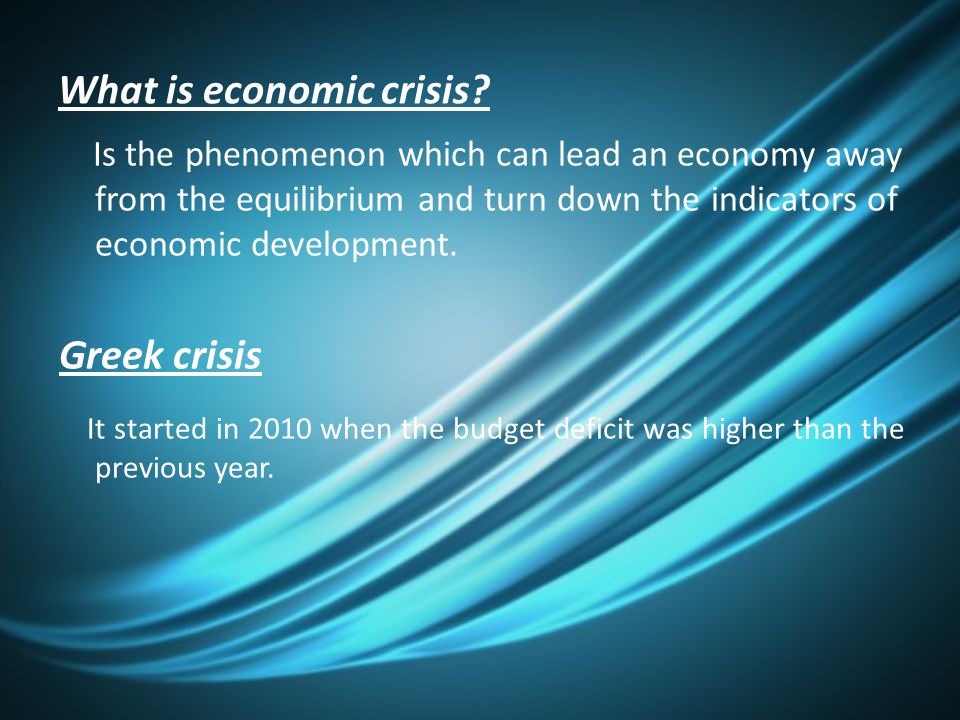 What is economic crisis?

Is the phenomenon which can lead an economy away from the equilibrium and turn down the indicators of economic development.

Greek crisis

It started in 2010 when the budget deficit was higher than the previous year.